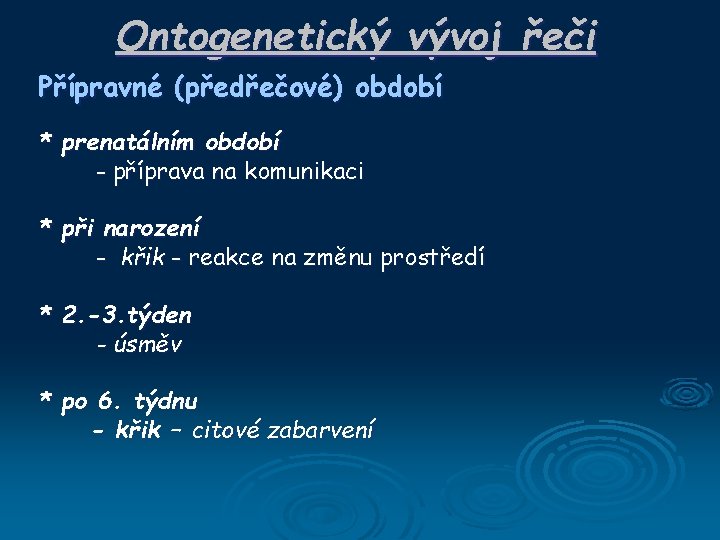 Ontogenetický vývoj řeči

Přípravné (předřečové) období

* prenatálním období
- příprava na komunikaci

* při narození
- křik - reakce na změnu prostředí

* 2.-3.týden
- úsměv

* po 6. týdnu
- křik – citové zabarvení